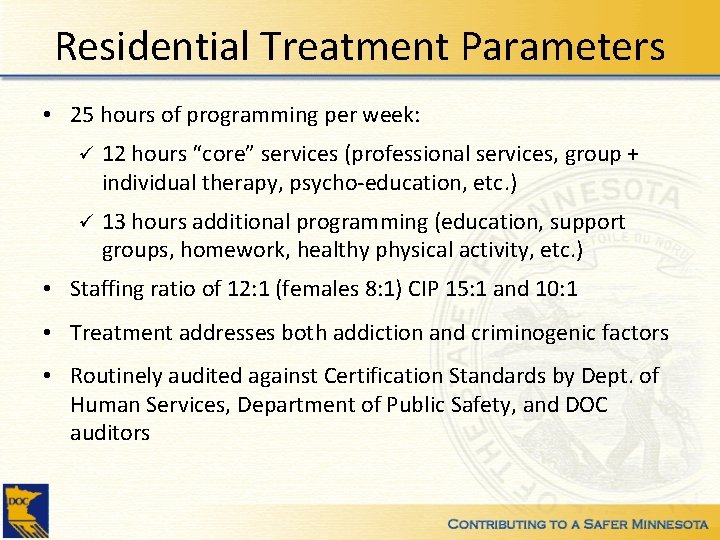 Residential Treatment Parameters

• 25 hours of programming per week:

✓ 12 hours "core" services (professional services, group + individual therapy, psycho-education, etc.)

✓ 13 hours additional programming (education, support groups, homework, healthy physical activity, etc.)

• Staffing ratio of 12:1 (females 8:1) CIP 15:1 and 10:1

• Treatment addresses both addiction and criminogenic factors

• Routinely audited against Certification Standards by Dept. of Human Services, Department of Public Safety, and DOC auditors

DOC

CONTRIBUTING TO A SAFER MINNESOTA